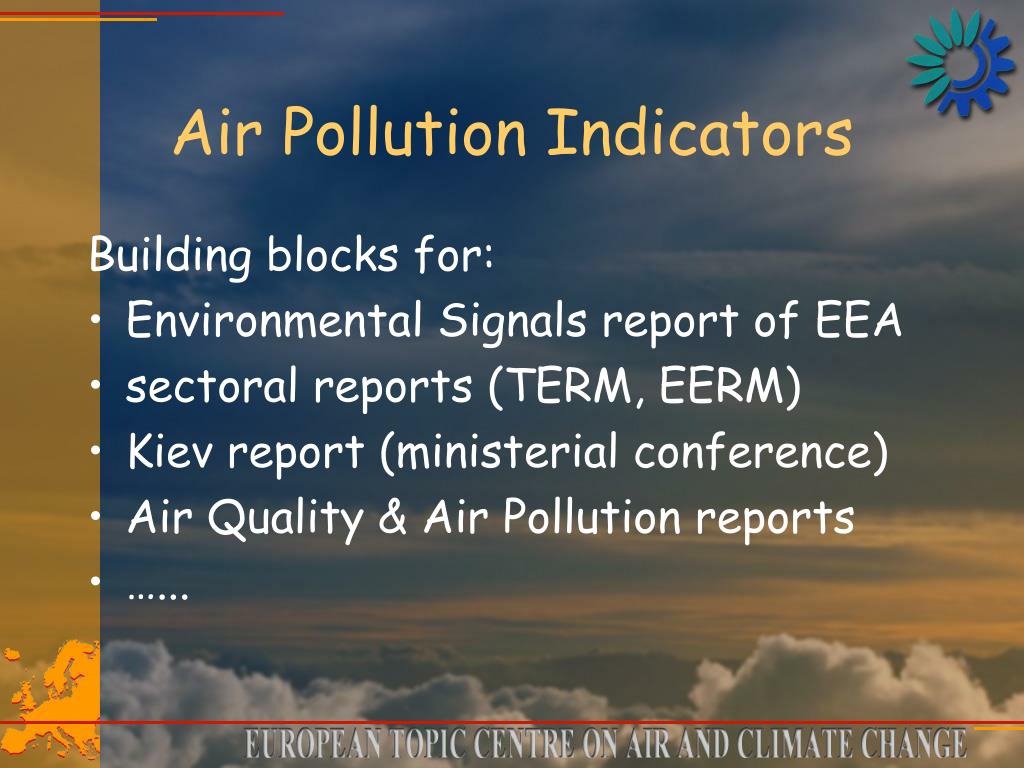 Air Pollution Indicators

Building blocks for:
• Environmental Signals report of EEA
• sectoral reports (TERM, EERM)
• Kiev report (ministerial conference)
• Air Quality & Air Pollution reports
• ……

EUROPEAN TOPIC CENTRE ON AIR AND CLIMATE CHANGE